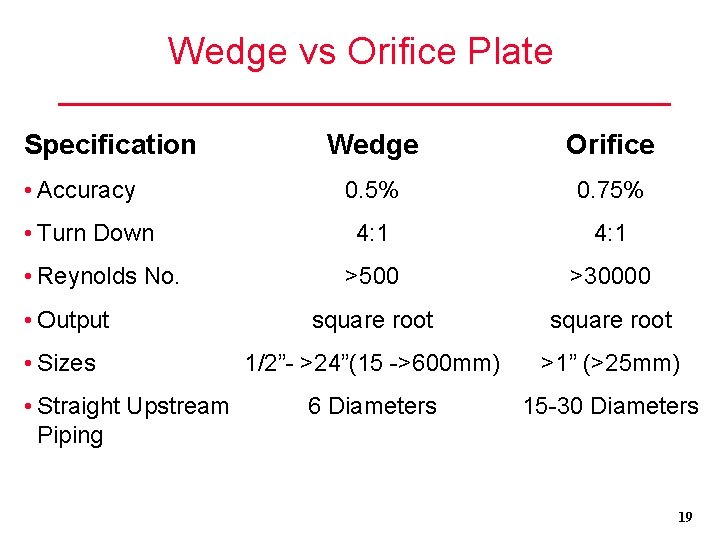 Wedge vs Orifice Plate

| Specification | Wedge | Orifice |
|---|---|---|
| • Accuracy | 0.5% | 0.75% |
| • Turn Down | 4:1 | 4:1 |
| • Reynolds No. | >500 | >30000 |
| • Output | square root | square root |
| • Sizes | 1/2”- >24”(15 ->600mm) | >1” (>25mm) |
| • Straight Upstream Piping | 6 Diameters | 15-30 Diameters |

19